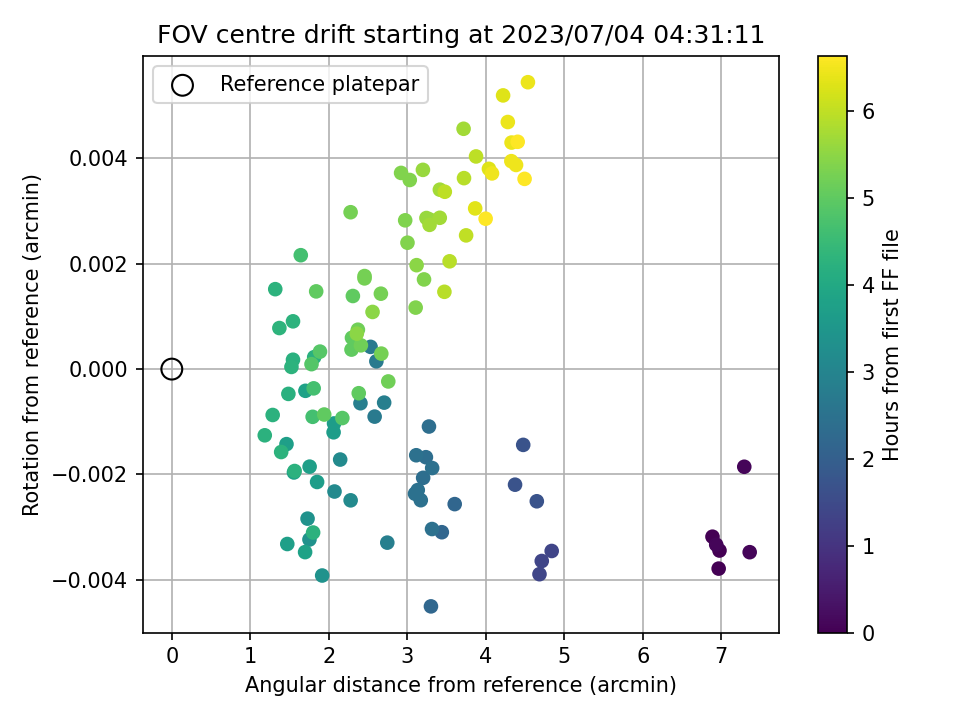 FOV centre drift starting at 2023/07/04 04:31:11

Reference platepar

Rotation from reference (arcmin)

0.004
0.002
0.000
−0.002
−0.004

0 1 2 3 4 5 6 7

Angular distance from reference (arcmin)

Hours from first FF file

0 1 2 3 4 5 6